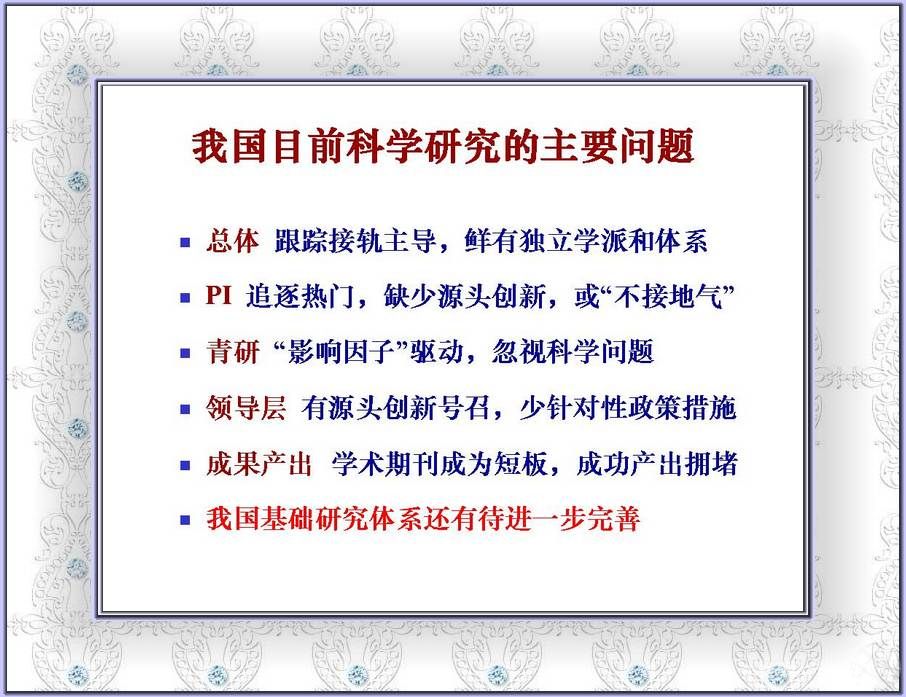 我国目前科学研究的主要问题

- 总体 跟踪接轨主导，鲜有独立学派和体系
- PI 追逐热门，缺少源头创新，或“不接地气”
- 青研 “影响因子”驱动，忽视科学问题
- 领导层 有源头创新号召，少针对性政策措施
- 成果产出 学术期刊成为短板，成功产出拥堵
- 我国基础研究体系还有待进一步完善